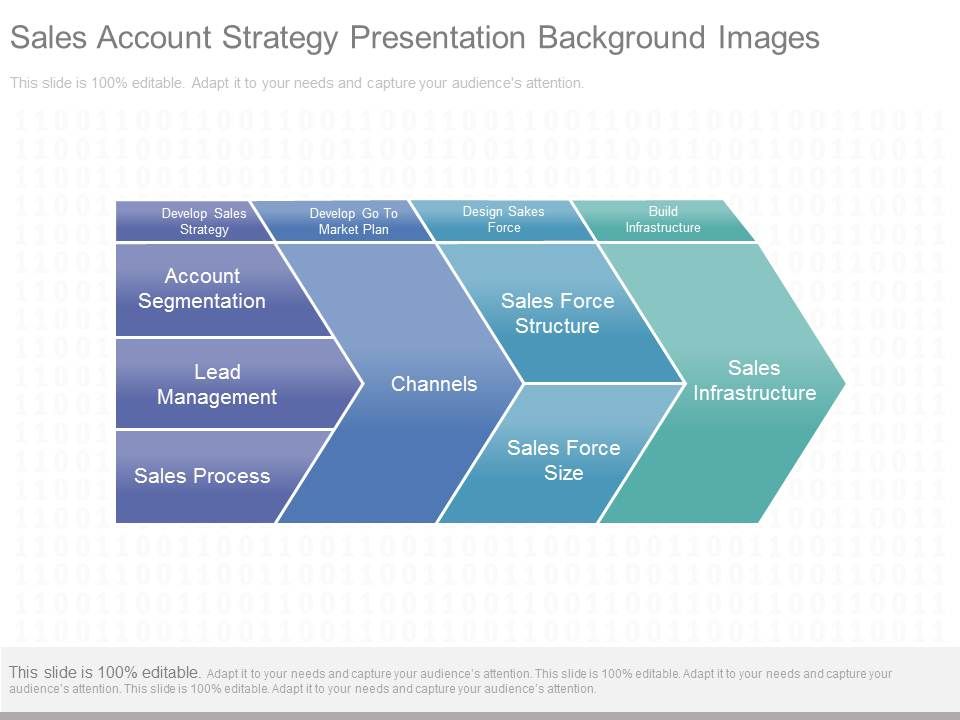 Sales Account Strategy Presentation Background Images

This slide is 100% editable. Adapt it to your needs and capture your audience's attention.

Develop Sales Strategy

Develop Go To Market Plan

Design Sakes Force

Build Infrastructure

Account Segmentation

Lead Management

Sales Process

Channels

Sales Force Structure

Sales Force Size

Sales Infrastructure

This slide is 100% editable. Adapt it to your needs and capture your audience's attention. This slide is 100% editable. Adapt it to your needs and capture your audience's attention. This slide is 100% editable. Adapt it to your needs and capture your audience's attention.